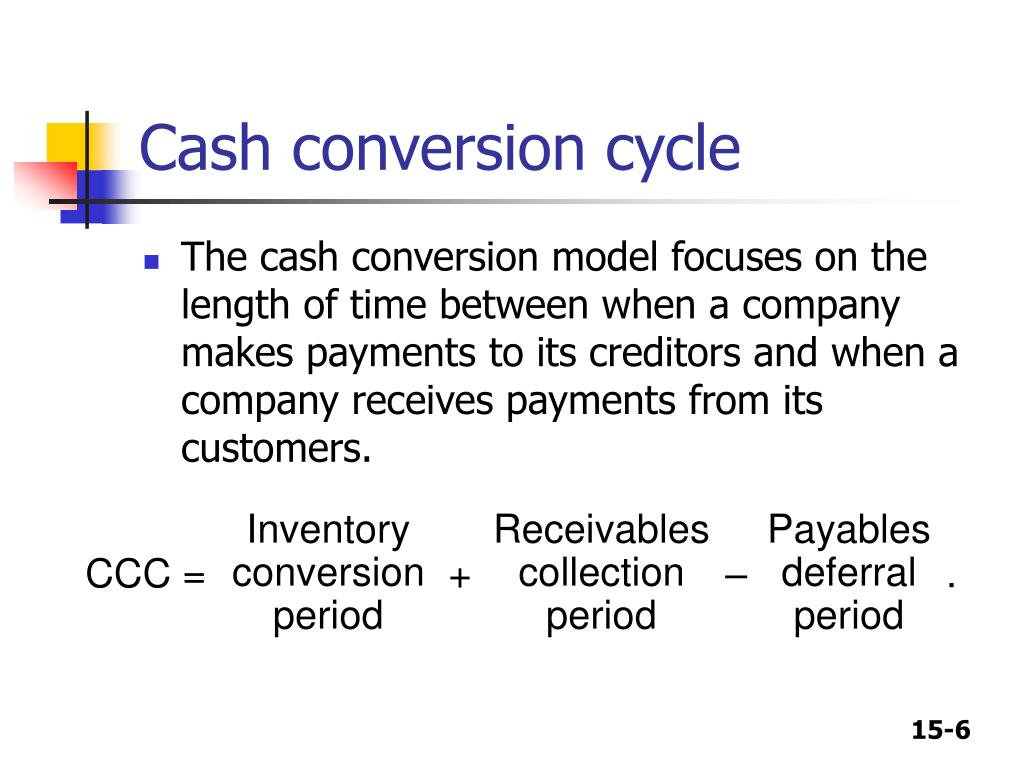 Cash conversion cycle

The cash conversion model focuses on the length of time between when a company makes payments to its creditors and when a company receives payments from its customers.

CCC = Inventory conversion period + Receivables collection period – Payables deferral period .

15-6